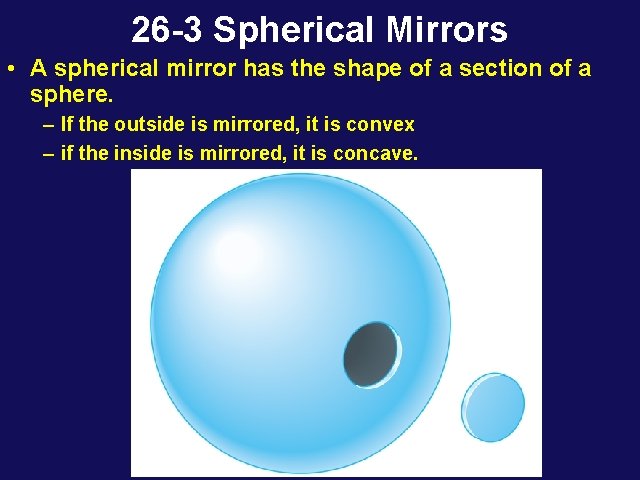 26-3 Spherical Mirrors

• A spherical mirror has the shape of a section of a sphere.

– If the outside is mirrored, it is convex

– if the inside is mirrored, it is concave.